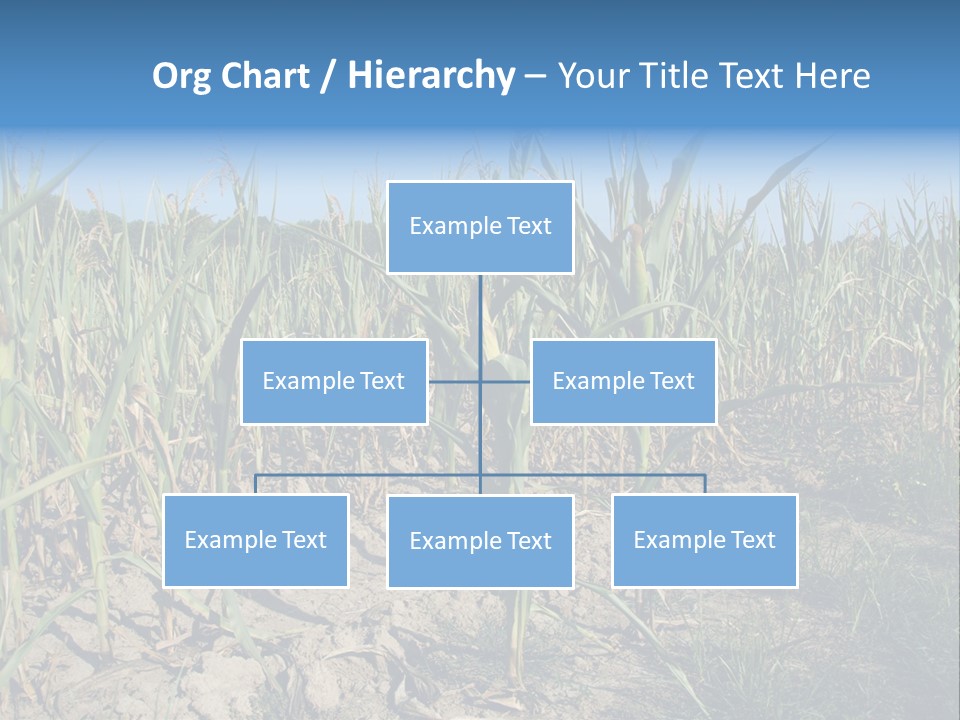 Org Chart / Hierarchy – Your Title Text Here

Example Text

Example Text

Example Text

Example Text

Example Text

Example Text